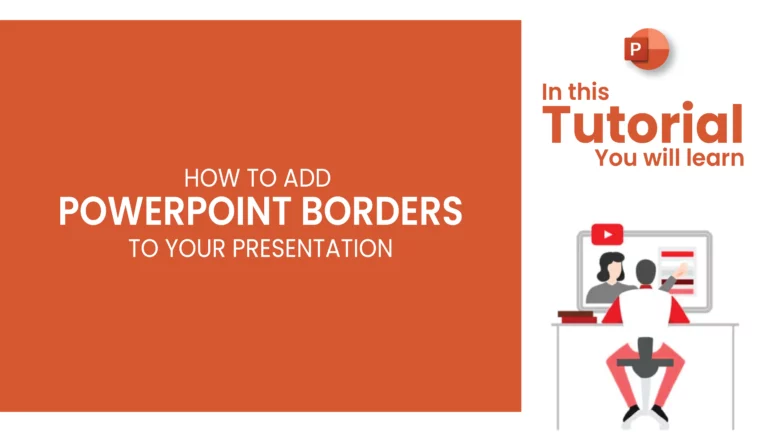 HOW TO ADD
POWERPOINT BORDERS
TO YOUR PRESENTATION

P

In this
Tutorial
You will learn